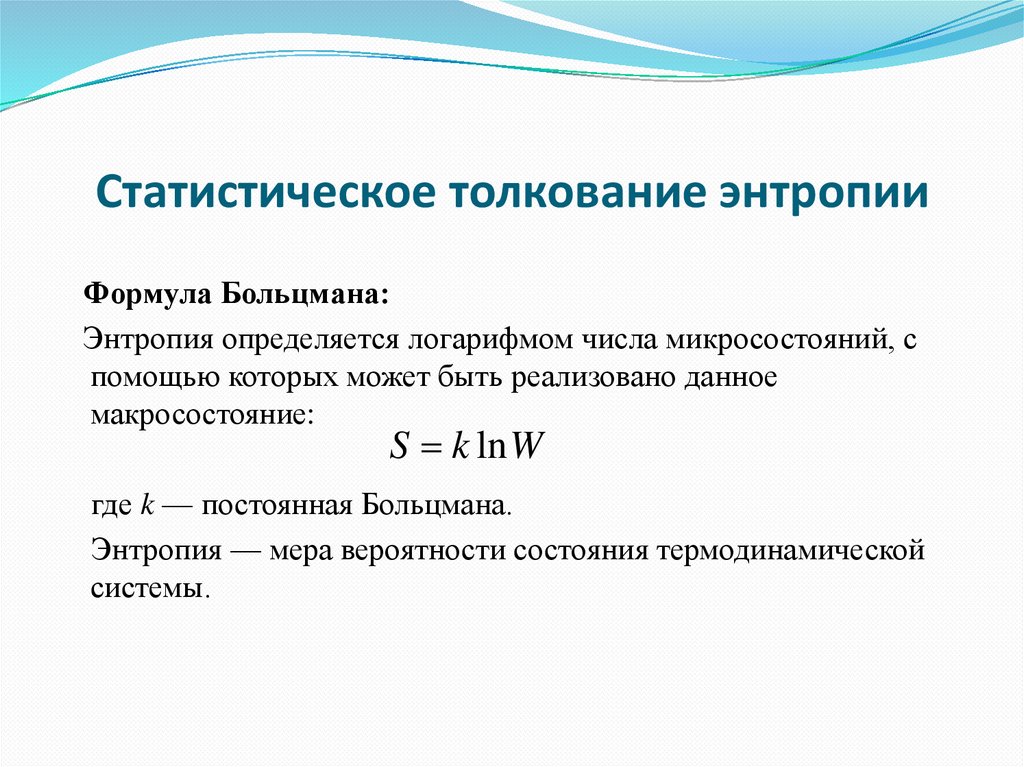 Статистическое толкование энтропии

Формула Больцмана:

Энтропия определяется логарифмом числа микросостояний, с помощью которых может быть реализовано данное макросостояние:

$S = k \ln W$

где $k$ — постоянная Больцмана.

Энтропия — мера вероятности состояния термодинамической системы.